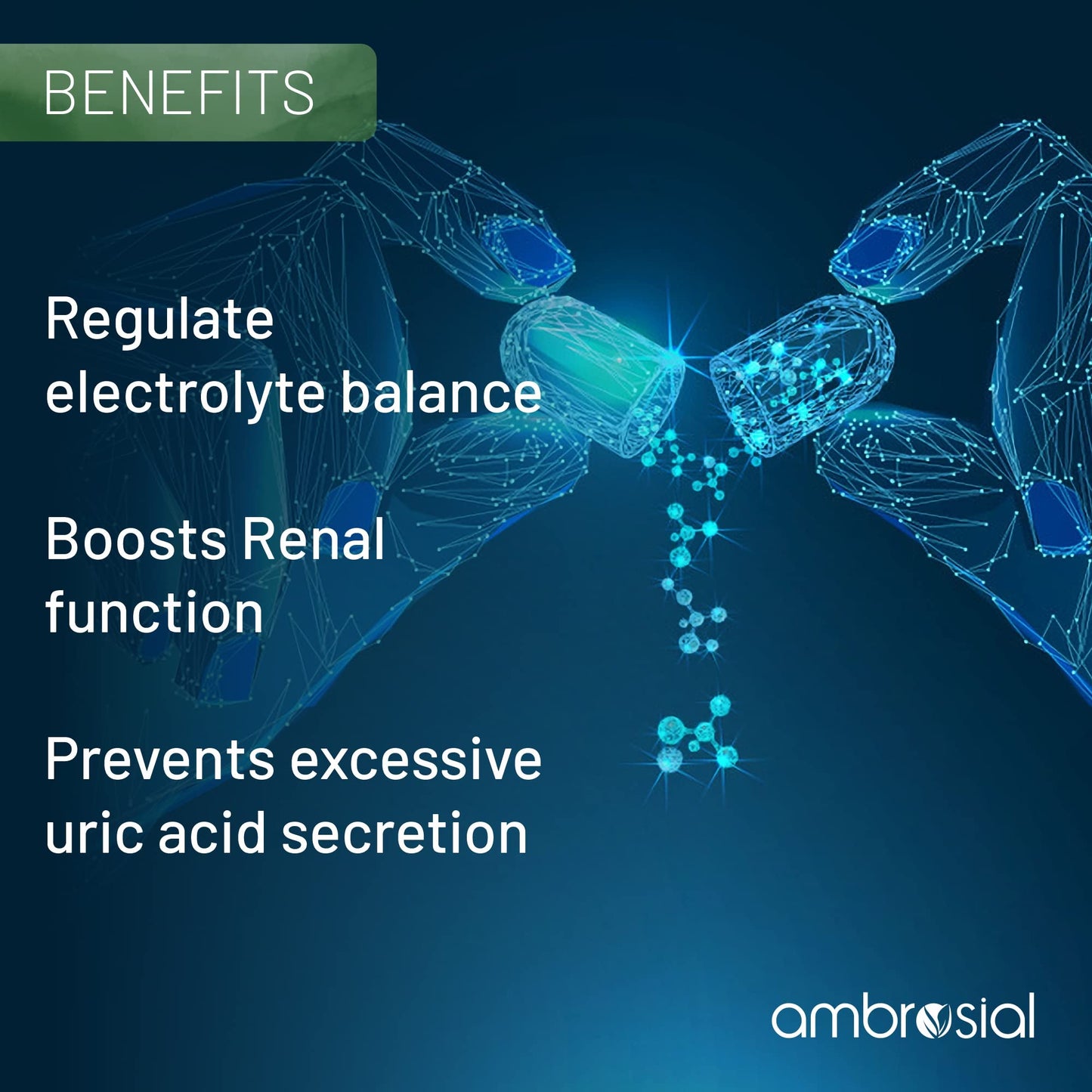 BENEFITS

Regulate electrolyte balance

Boosts Renal function

Prevents excessive uric acid secretion

ambrosial